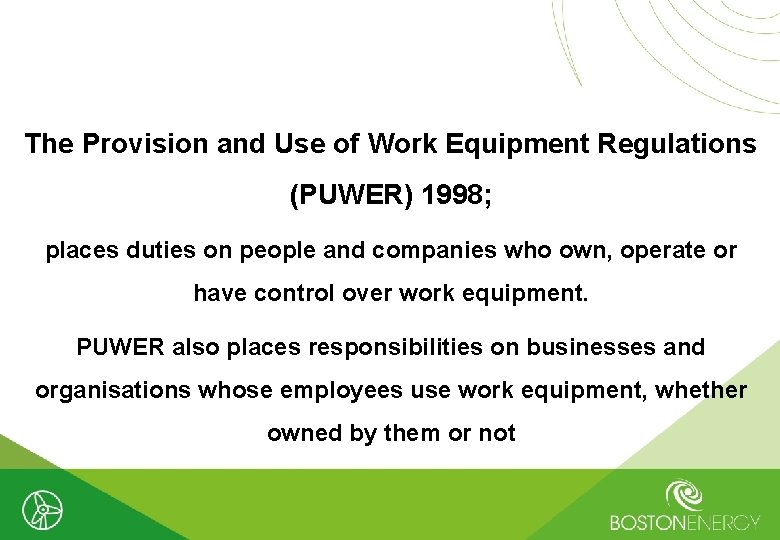 The Provision and Use of Work Equipment Regulations (PUWER) 1998;

places duties on people and companies who own, operate or have control over work equipment.

PUWER also places responsibilities on businesses and organisations whose employees use work equipment, whether owned by them or not

BOSTONENERGY